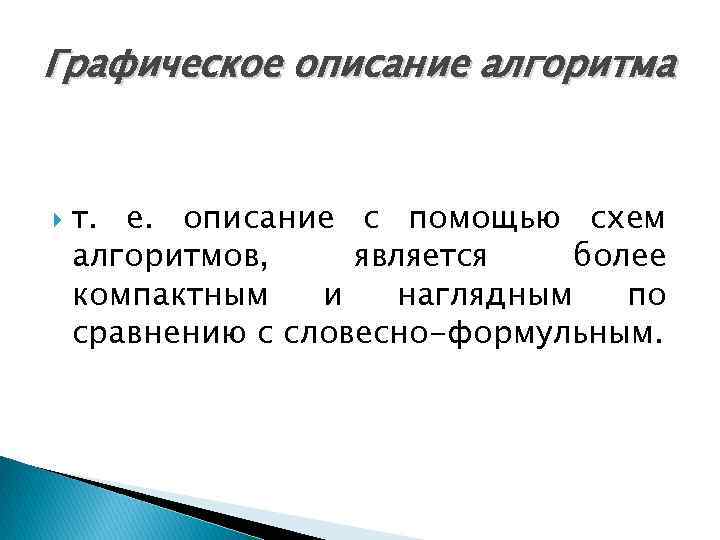 Графическое описание алгоритма

т. е. описание с помощью схем алгоритмов, является более компактным и наглядным по сравнению с словесно-формульным.